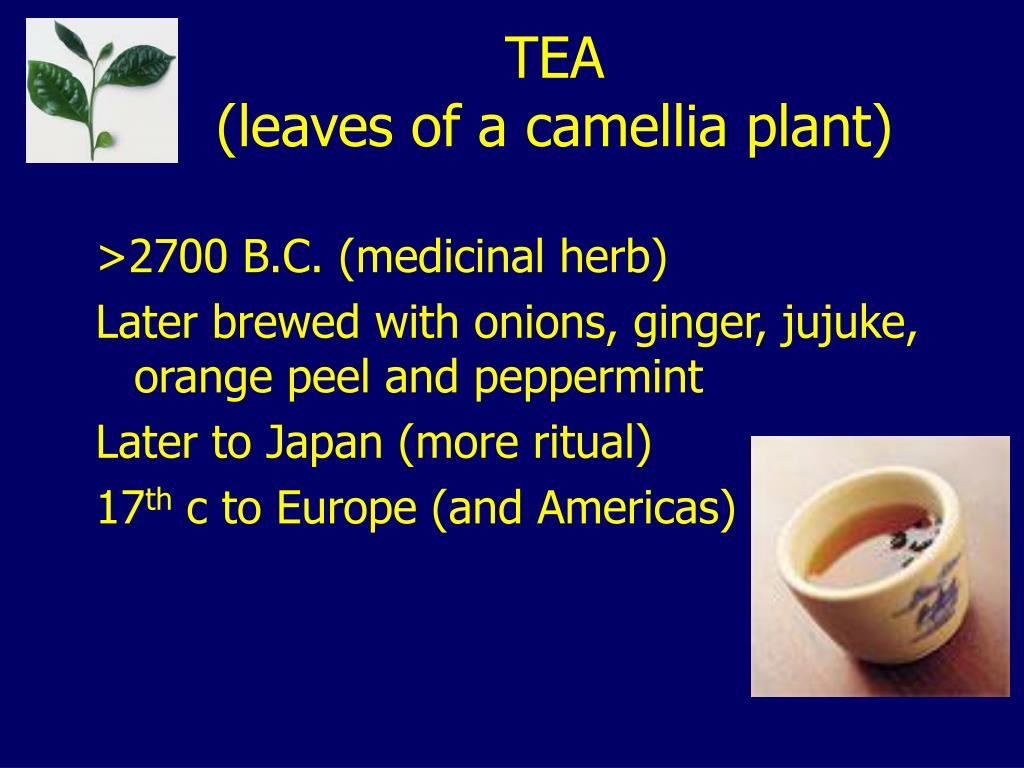 TEA
(leaves of a camellia plant)

>2700 B.C. (medicinal herb)

Later brewed with onions, ginger, jujuke, orange peel and peppermint

Later to Japan (more ritual)

17$^{th}$ c to Europe (and Americas)